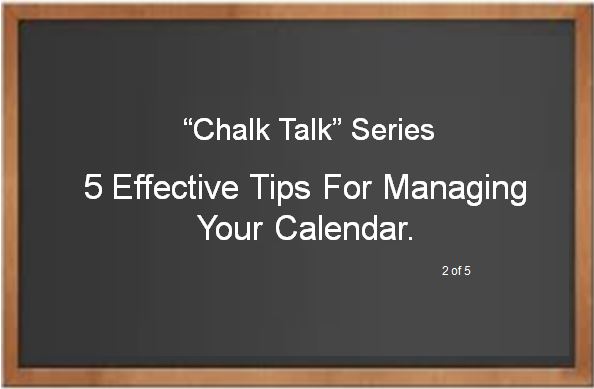 “Chalk Talk” Series

5 Effective Tips For Managing Your Calendar.

2 of 5